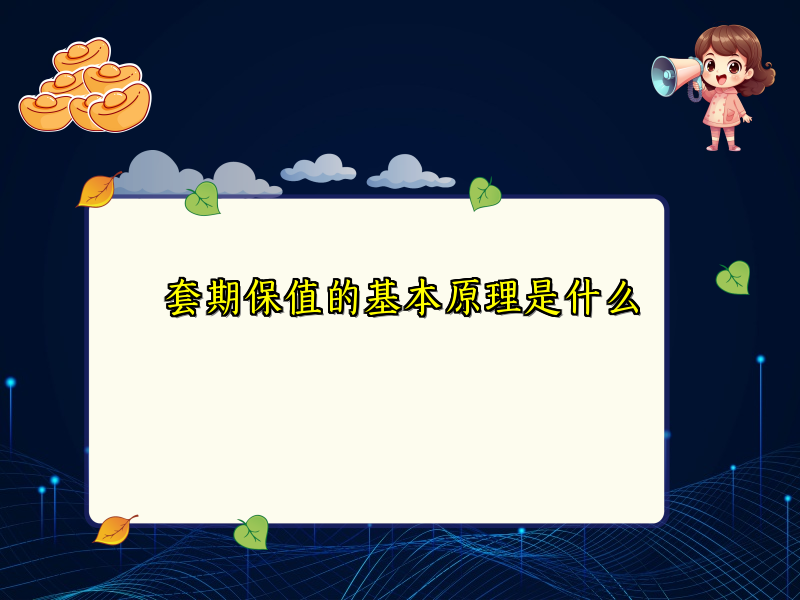 套期保值的基本原理是什么